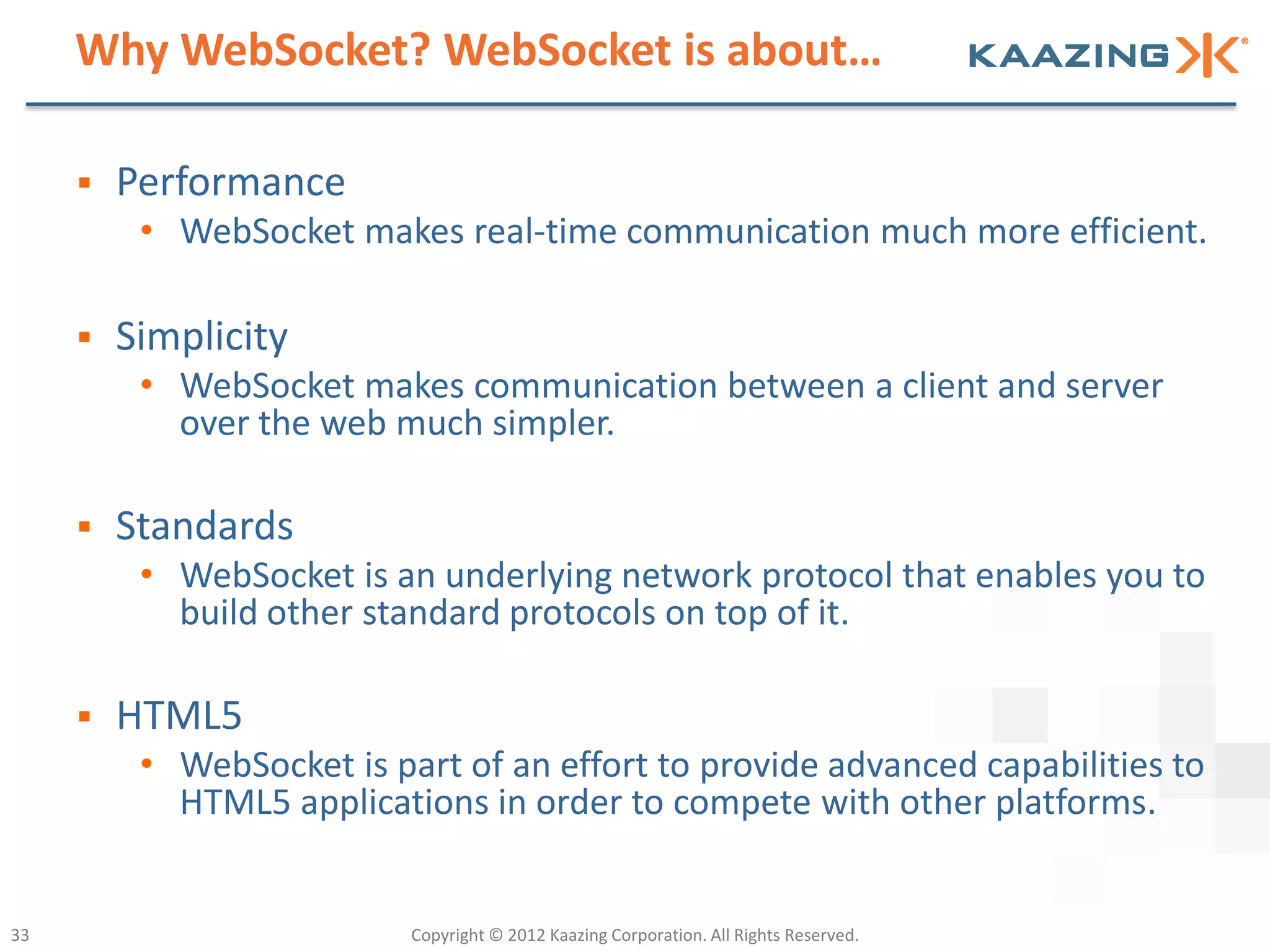 Why WebSocket? WebSocket is about...

KAAZING

▪ Performance
• WebSocket makes real-time communication much more efficient.

▪ Simplicity
• WebSocket makes communication between a client and server over the web much simpler.

▪ Standards
• WebSocket is an underlying network protocol that enables you to build other standard protocols on top of it.

▪ HTML5
• WebSocket is part of an effort to provide advanced capabilities to HTML5 applications in order to compete with other platforms.

33

Copyright © 2012 Kaazing Corporation. All Rights Reserved.